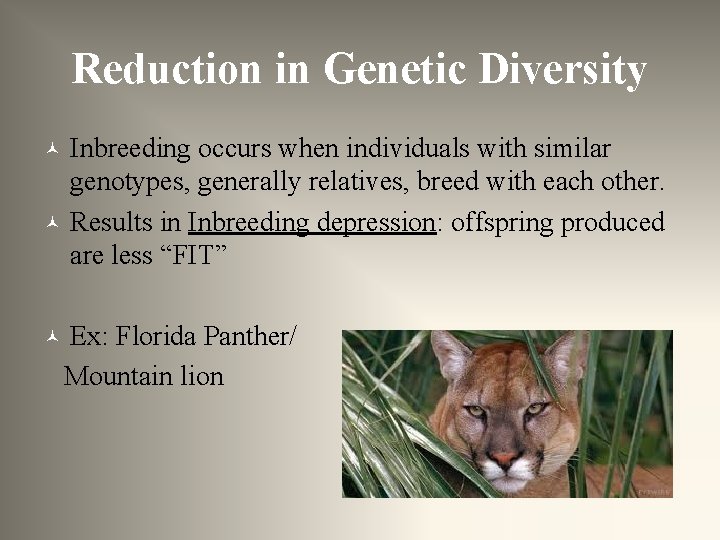 Reduction in Genetic Diversity

Inbreeding occurs when individuals with similar genotypes, generally relatives, breed with each other.

Results in Inbreeding depression: offspring produced are less “FIT”

Ex: Florida Panther/ Mountain lion